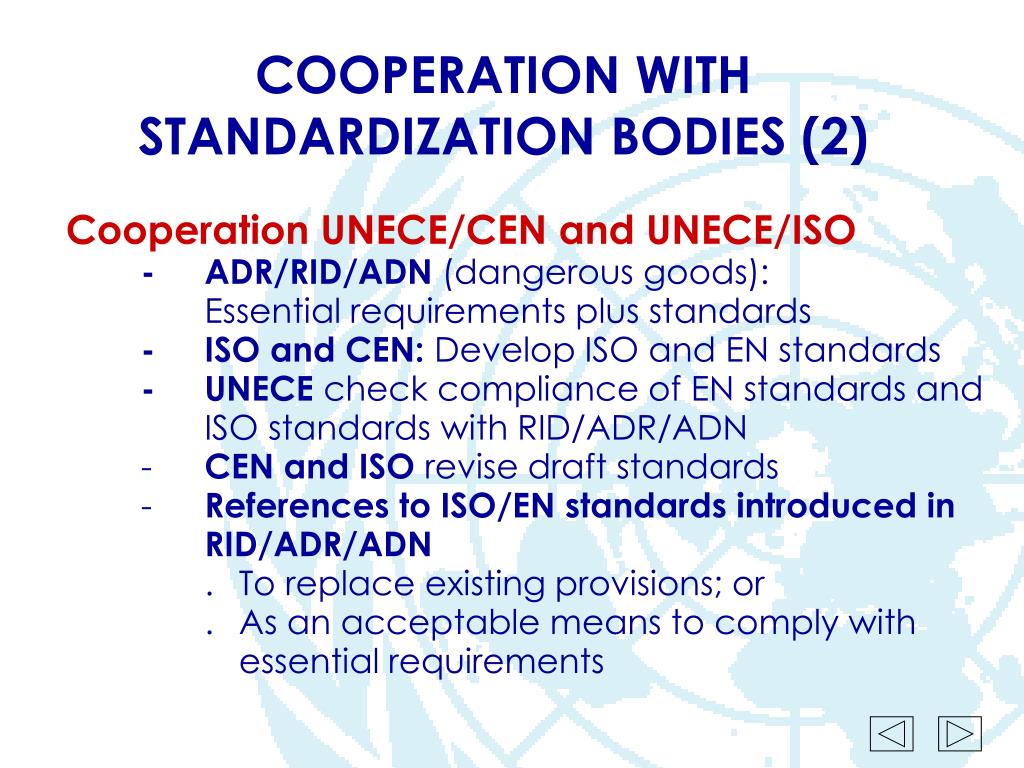 COOPERATION WITH STANDARDIZATION BODIES (2)

Cooperation UNECE/CEN and UNECE/ISO

- ADR/RID/ADN (dangerous goods): Essential requirements plus standards
- ISO and CEN: Develop ISO and EN standards
- UNECE check compliance of EN standards and ISO standards with RID/ADR/ADN
- CEN and ISO revise draft standards
- References to ISO/EN standards introduced in RID/ADR/ADN
. To replace existing provisions; or
. As an acceptable means to comply with essential requirements